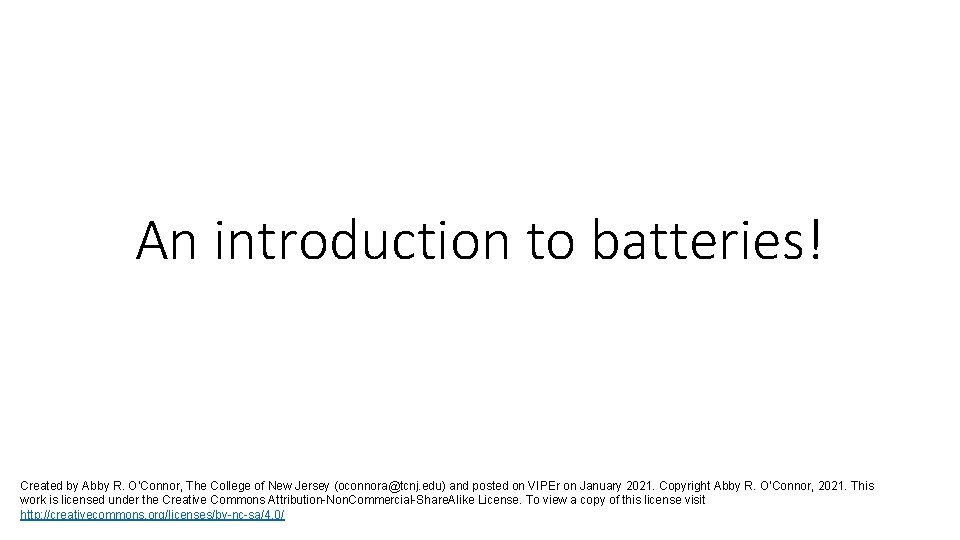 An introduction to batteries!

Created by Abby R. O'Connor, The College of New Jersey (oconnora@tcnj.edu) and posted on VIPEr on January 2021. Copyright Abby R. O'Connor, 2021. This work is licensed under the Creative Commons Attribution-NonCommercial-ShareAlike License. To view a copy of this license visit http://creativecommons.org/licenses/by-nc-sa/4.0/